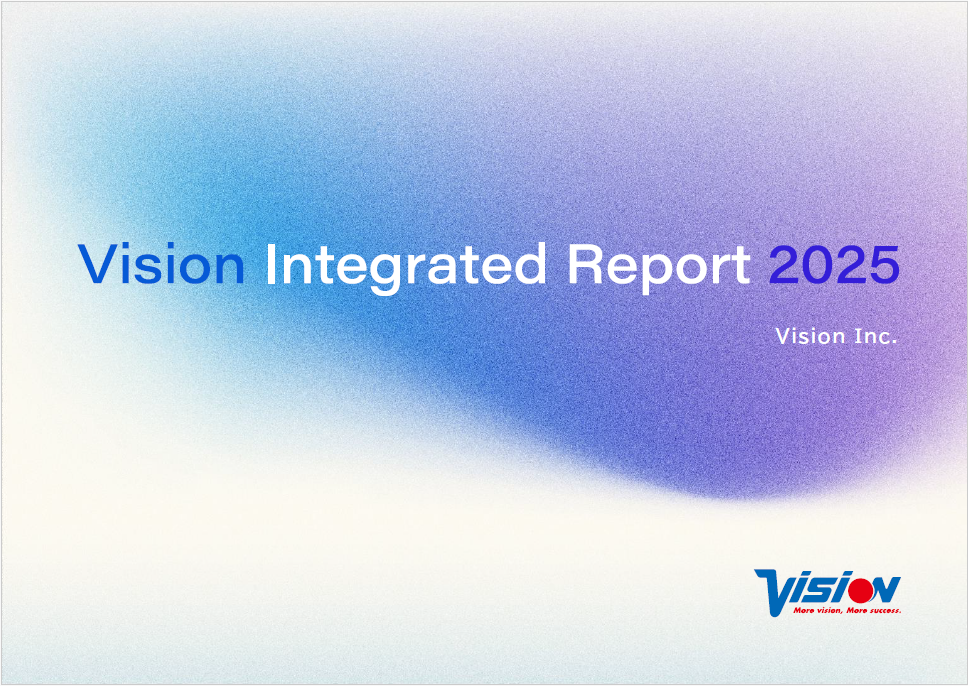 Vision Integrated Report 2025

Vision Inc.

Vision
More vision, More success.